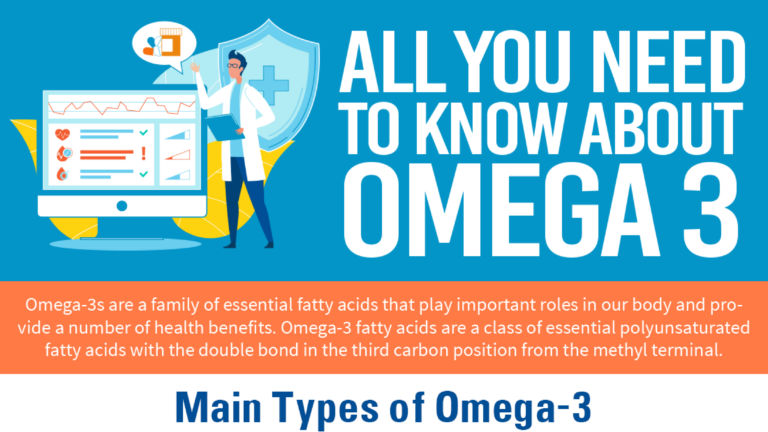 ALL YOU NEED TO KNOW ABOUT OMEGA 3

Omega-3s are a family of essential fatty acids that play important roles in our body and provide a number of health benefits. Omega-3 fatty acids are a class of essential polyunsaturated fatty acids with the double bond in the third carbon position from the methyl terminal.

Main Types of Omega-3